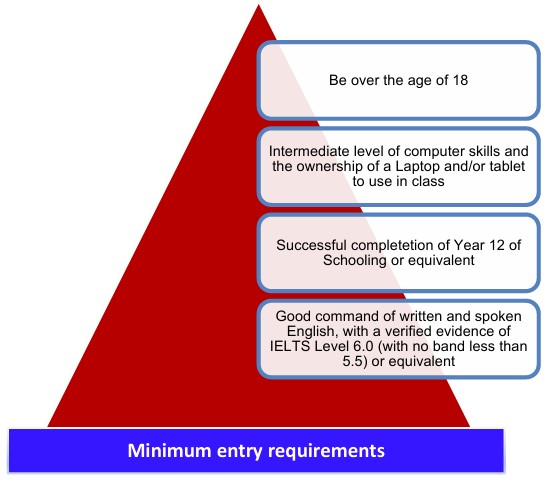 Be over the age of 18

Intermediate level of computer skills and the ownership of a Laptop and/or tablet to use in class

Successful completetion of Year 12 of Schooling or equivalent

Good command of written and spoken English, with a verified evidence of IELTS Level 6.0 (with no band less than 5.5) or equivalent

Minimum entry requirements